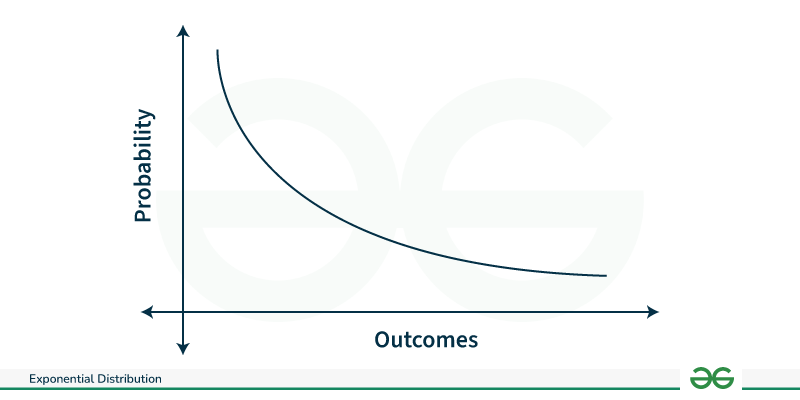 Probability

Outcomes

Exponential Distribution